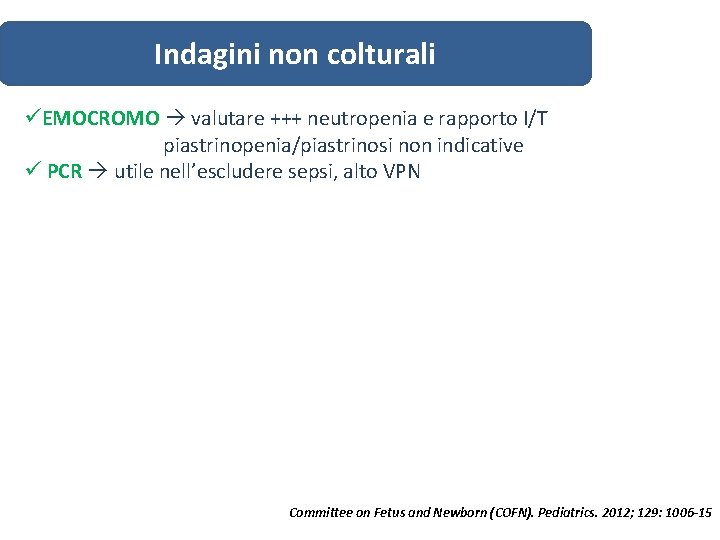 Indagini non colturali

✓EMOCROMO → valutare +++ neutropenia e rapporto I/T
piastrinopenia/piastrinosi non indicative
✓ PCR → utile nell'escludere sepsi, alto VPN

Committee on Fetus and Newborn (COFN). Pediatrics. 2012; 129: 1006-15